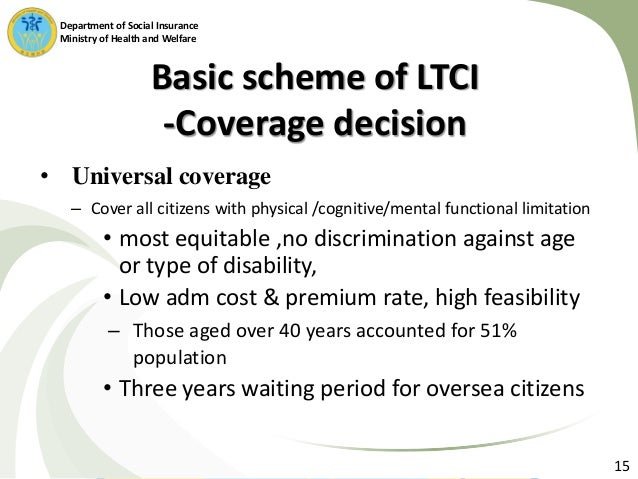 Department of Social Insurance
Ministry of Health and Welfare

Basic scheme of LTCI
-Coverage decision

• Universal coverage
– Cover all citizens with physical /cognitive/mental functional limitation
• most equitable ,no discrimination against age or type of disability,
• Low adm cost & premium rate, high feasibility
– Those aged over 40 years accounted for 51% population
• Three years waiting period for oversea citizens

15